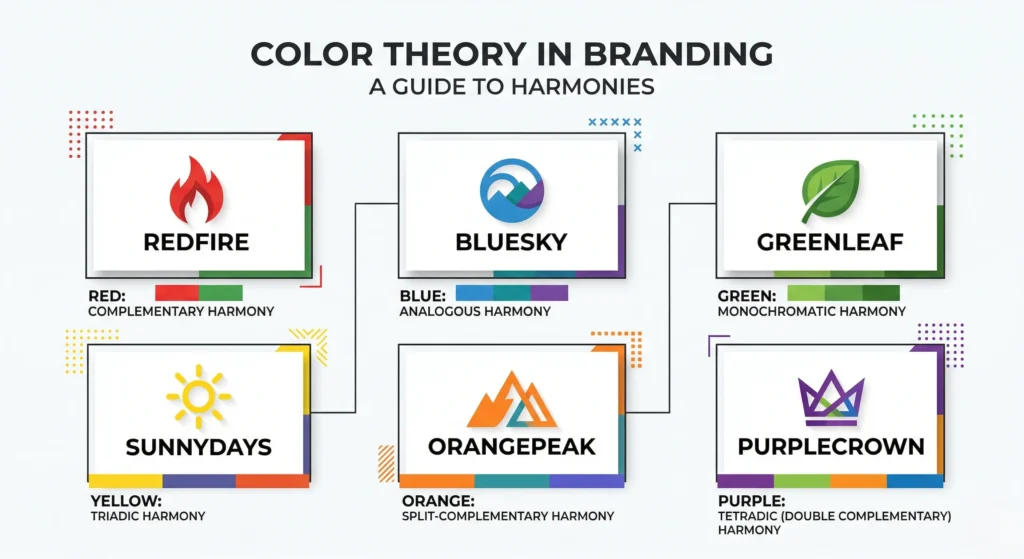 COLOR THEORY IN BRANDING
A GUIDE TO HARMONIES

REDFIRE

RED:
COMPLEMENTARY HARMONY

BLUESKY

BLUE:
ANALOGOUS HARMONY

GREENLEAF

GREEN:
MONOCHROMATIC HARMONY

SUNNYDAYS

YELLOW:
TRIADIC HARMONY

ORANGEPEAK

ORANGE:
SPLIT-COMPLEMENTARY HARMONY

PURPLECROWN

PURPLE:
TETRADIC (DOUBLE COMPLEMENTARY) HARMONY